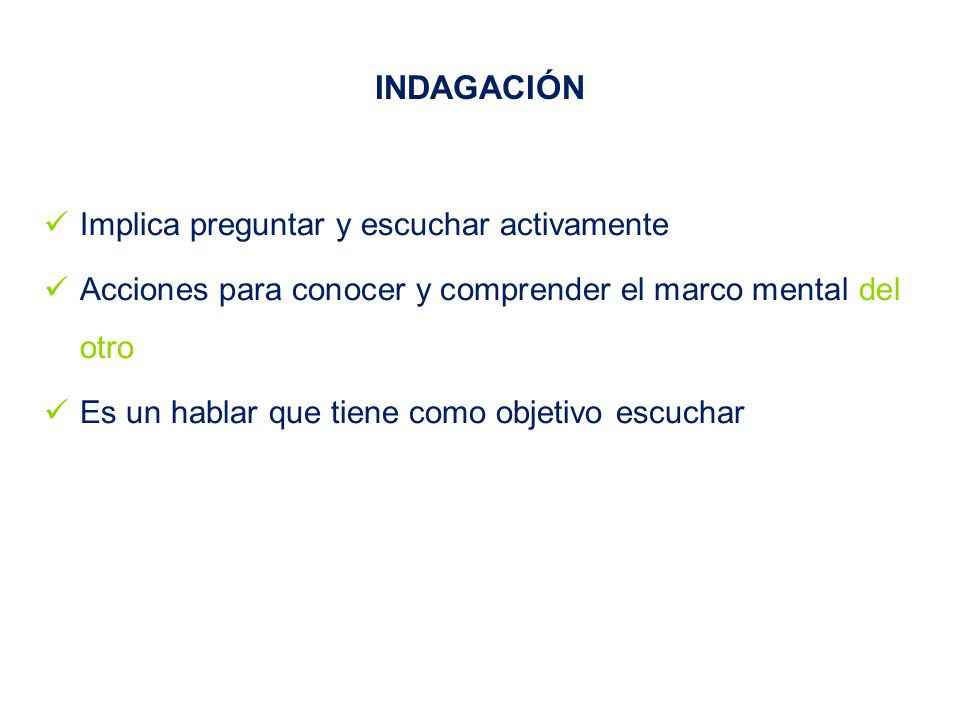 INDAGACIÓN

✓ Implica preguntar y escuchar activamente

✓ Acciones para conocer y comprender el marco mental del otro

✓ Es un hablar que tiene como objetivo escuchar